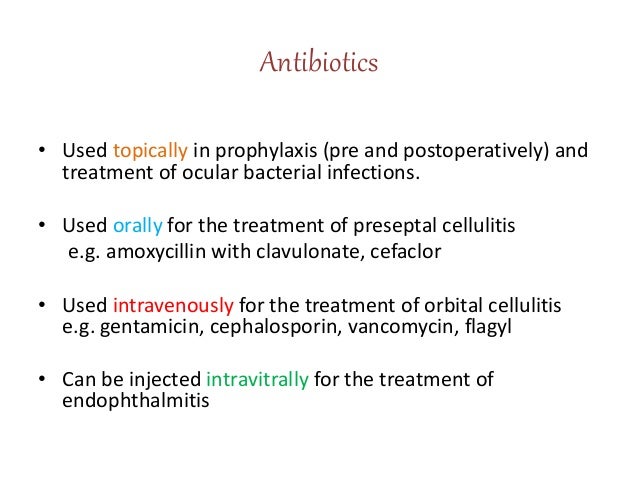 Antibiotics

• Used topically in prophylaxis (pre and postoperatively) and treatment of ocular bacterial infections.

• Used orally for the treatment of preseptal cellulitis
e.g. amoxycillin with clavulonate, cefaclor

• Used intravenously for the treatment of orbital cellulitis e.g. gentamicin, cephalosporin, vancomycin, flagyl

• Can be injected intravitrally for the treatment of endophthalmitis